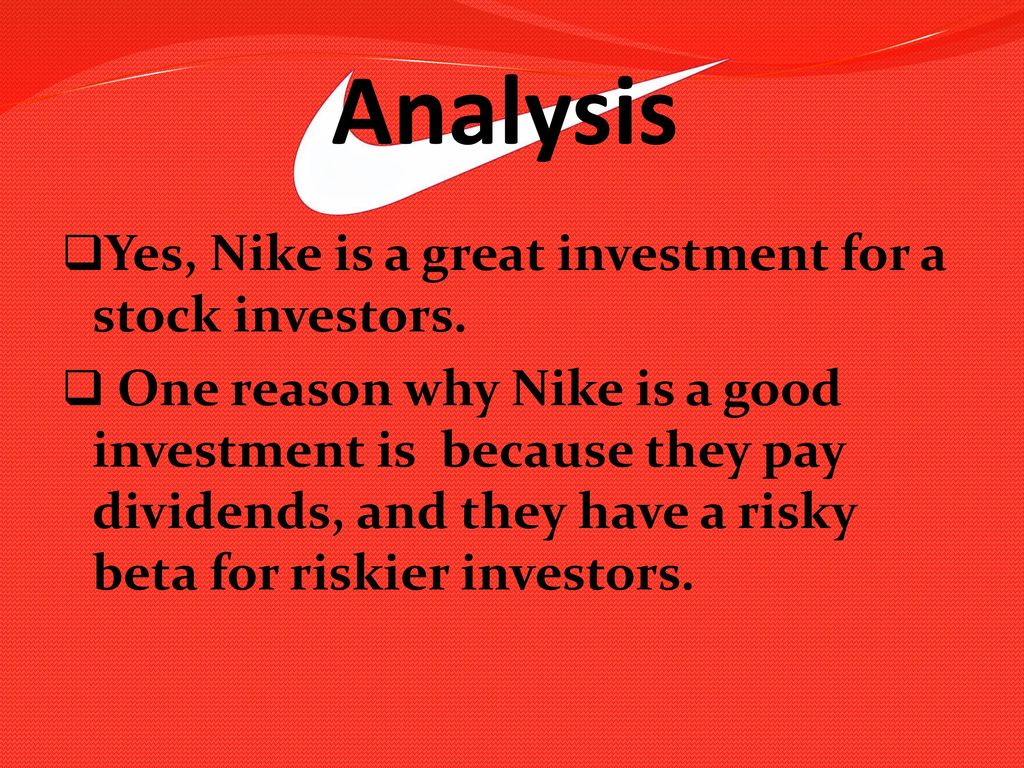 Analysis

❑Yes, Nike is a great investment for a stock investors.

❑ One reason why Nike is a good investment is because they pay dividends, and they have a risky beta for riskier investors.